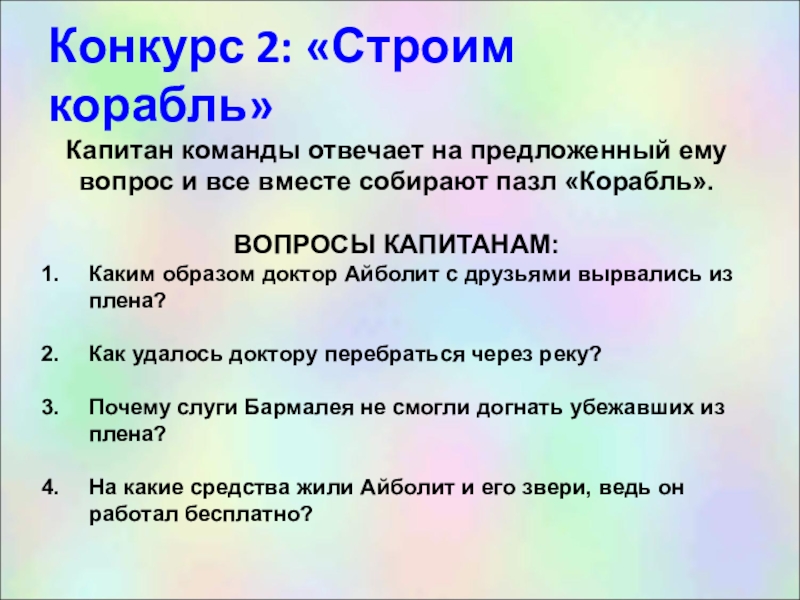 Конкурс 2: «Строим корабль»

Капитан команды отвечает на предложенный ему вопрос и все вместе собирают пазл «Корабль».

ВОПРОСЫ КАПИТАНАМ:

1. Каким образом доктор Айболит с друзьями вырвались из плена?

2. Как удалось доктору перебраться через реку?

3. Почему слуги Бармалея не смогли догнать убежавших из плена?

4. На какие средства жили Айболит и его звери, ведь он работал бесплатно?